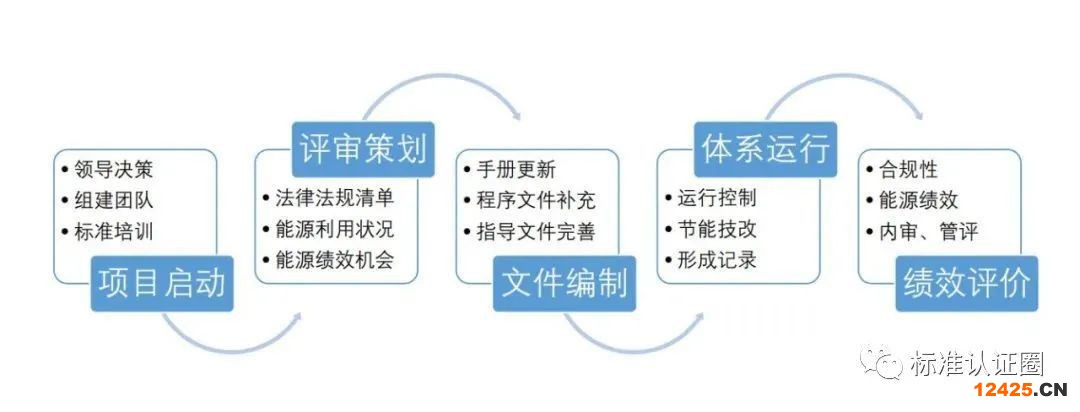 • 领导决策
• 组建团队
• 标准培训
项目启动

评审策划
• 法律法规清单
• 能源利用状况
• 能源绩效机会

• 手册更新
• 程序文件补充
• 指导文件完善
文件编制

体系运行
• 运行控制
• 节能技改
• 形成记录

• 合规性
• 能源绩效
• 内审、管评
绩效评价

标准认证圈
12425.CN